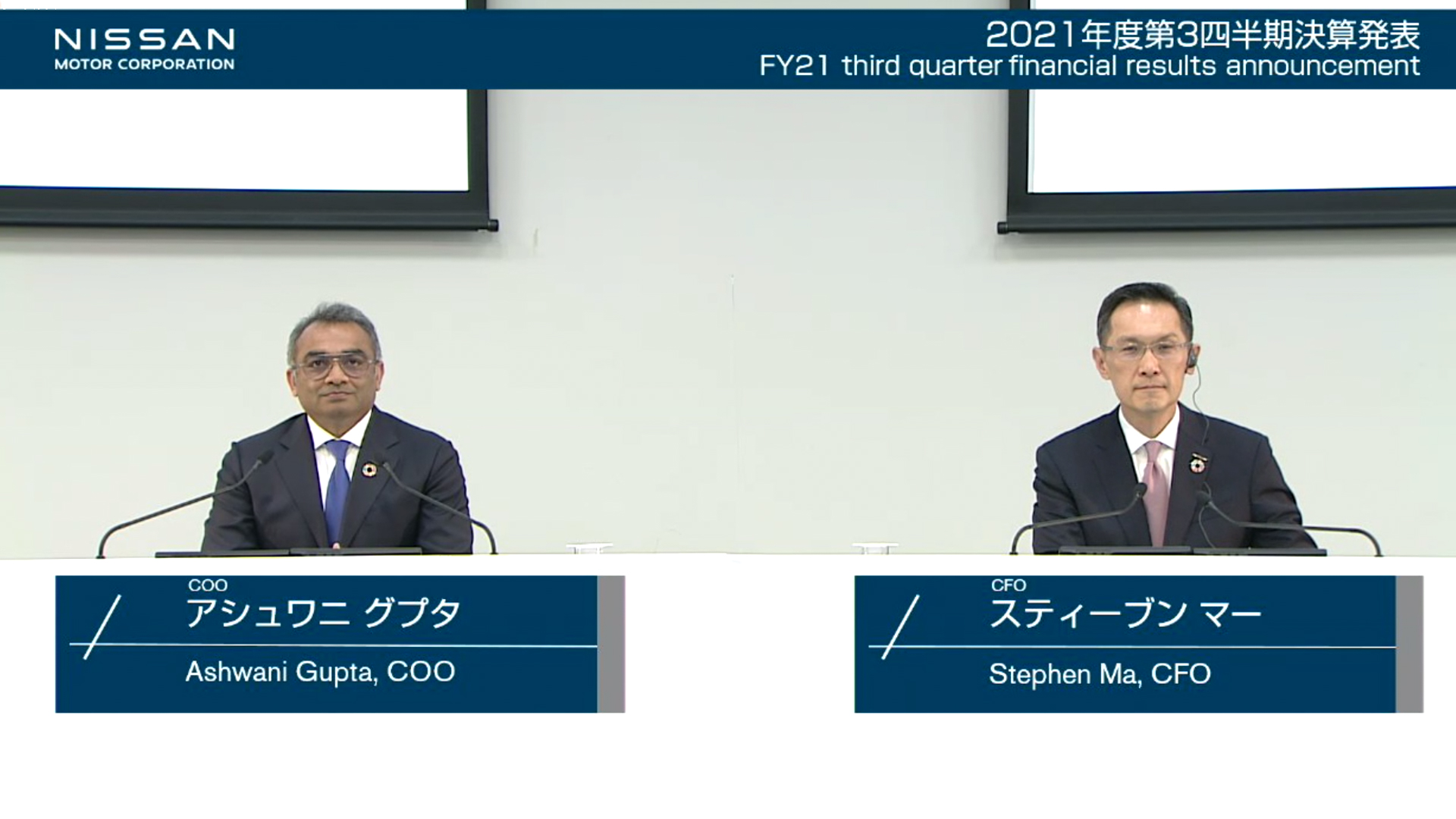 NISSAN
MOTOR CORPORATION

2021年度第3四半期決算発表
FY21 third quarter financial results announcement

COO
アシュワニ グプタ
Ashwani Gupta, COO

CFO
スティーブン マー
Stephen Ma, CFO